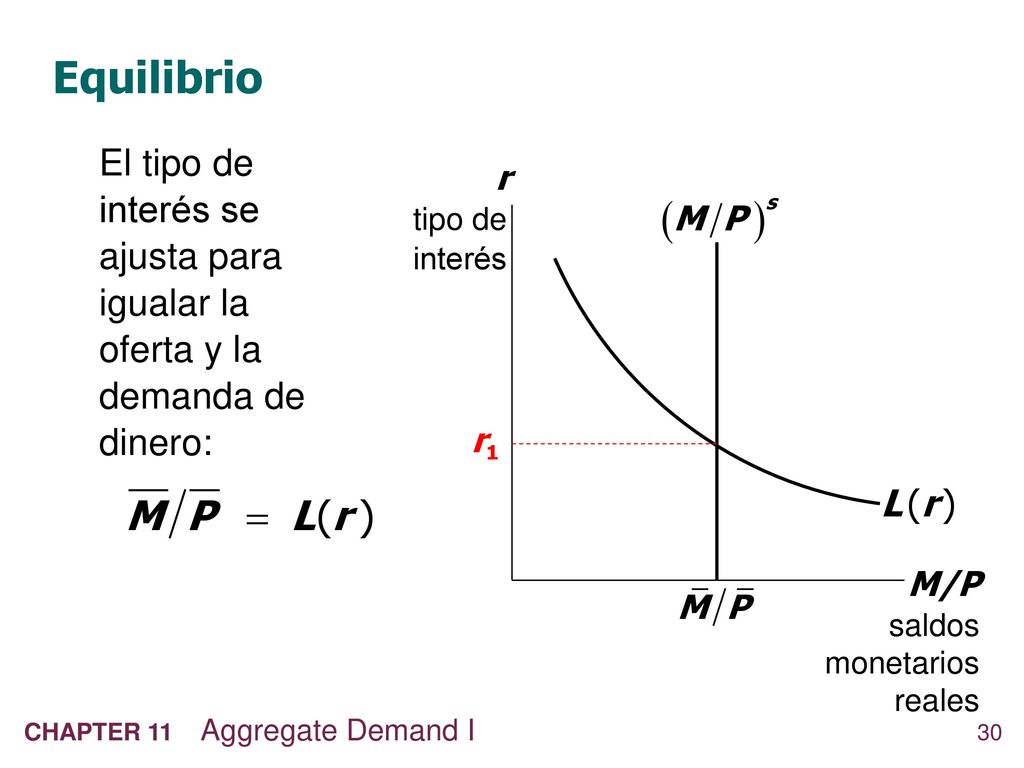 Equilibrio

El tipo de interés se ajusta para igualar la oferta y la demanda de dinero:

$\overline{M}/\overline{P} = L(r)$

$r$
tipo de interés

$(M/P)^s$

$r_1$

$L(r)$

$\overline{M}/\overline{P}$

$M/P$
saldos monetarios reales

CHAPTER 11 Aggregate Demand I

30